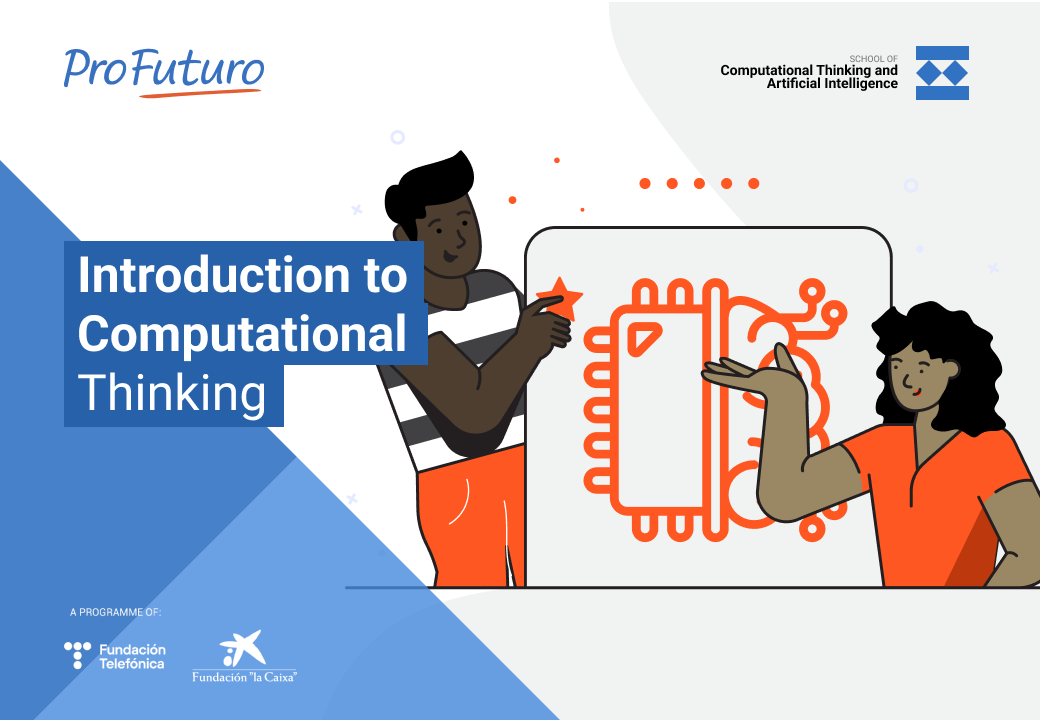 ProFuturo

SCHOOL OF
Computational Thinking and
Artificial Intelligence

Introduction to Computational Thinking

A PROGRAMME OF:

Fundación Telefónica

Fundación "la Caixa"